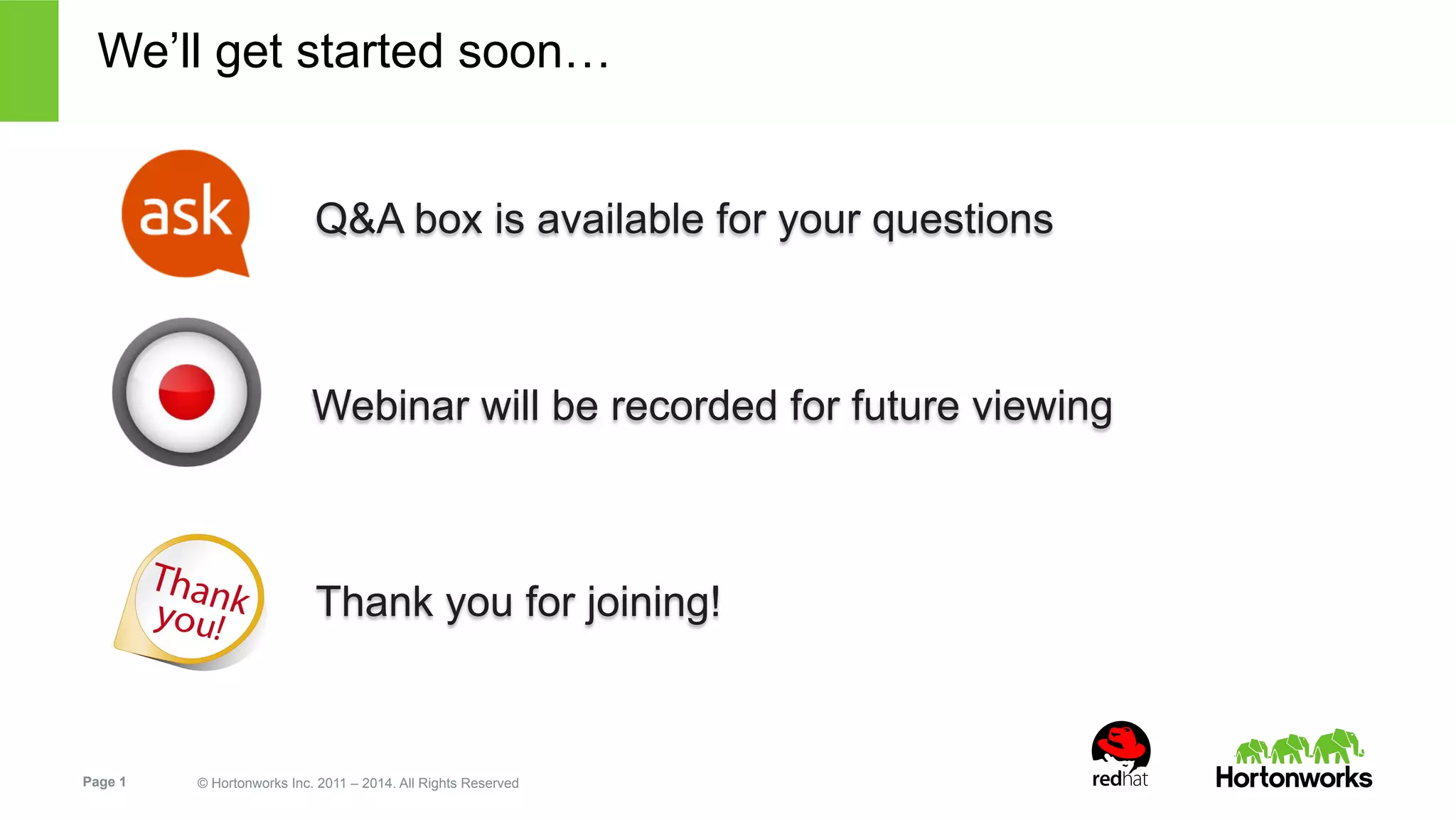 We'll get started soon…

ask

Q&A box is available for your questions

Webinar will be recorded for future viewing

Thank you!

Thank you for joining!

Page 1

© Hortonworks Inc. 2011 – 2014. All Rights Reserved

redhat

Hortonworks